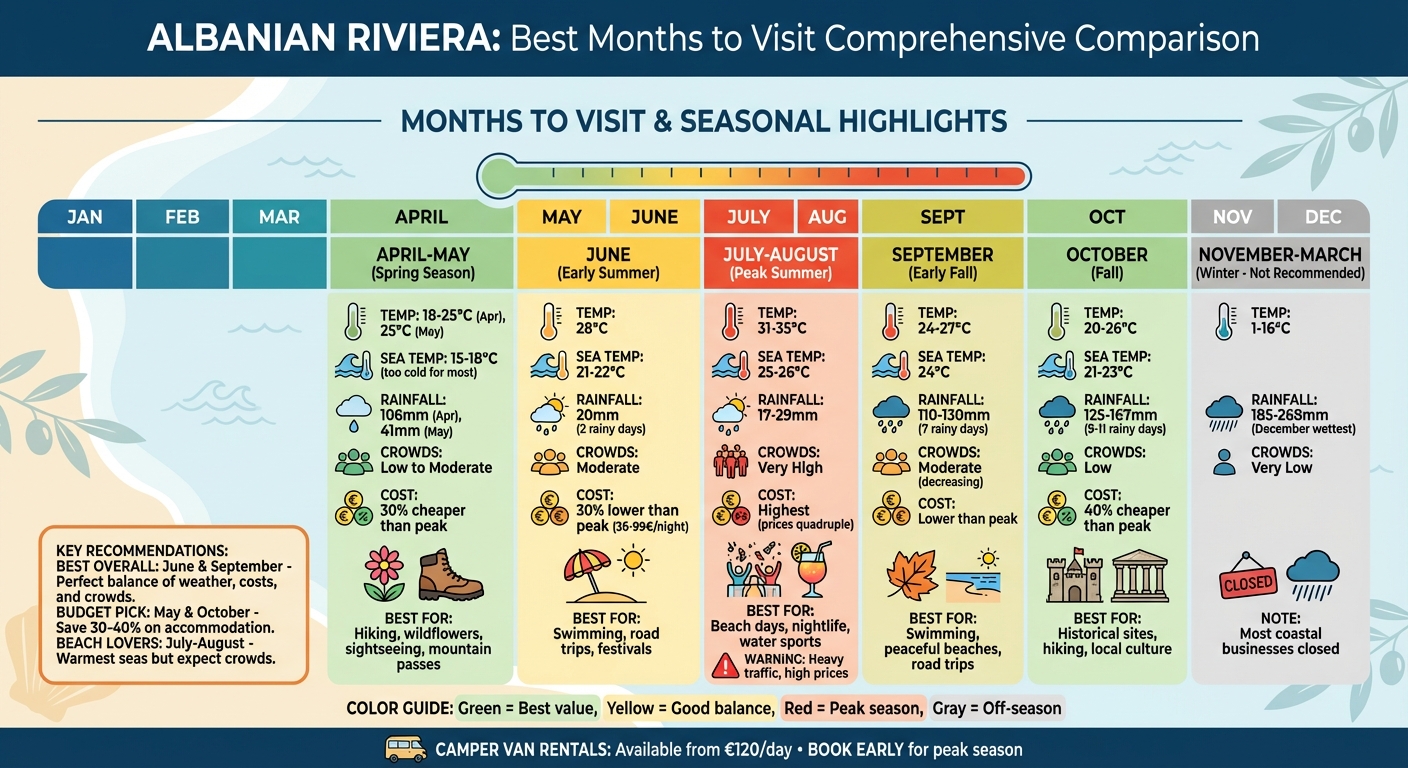 ALBANIAN RIVIERA: Best Months to Visit Comprehensive Comparison

MONTHS TO VISIT & SEASONAL HIGHLIGHTS

JAN FEB MAR APRIL MAY JUNE JULY AUG SEPT OCT NOV DEC

APRIL-MAY (Spring Season)
TEMP: 18-25°C (Apr), 25°C (May)
SEA TEMP: 15-18°C (too cold for most)
RAINFALL: 106mm (Apr), 41mm (May)
CROWDS: Low to Moderate
COST: 30% cheaper than peak
BEST FOR: Hiking, wildflowers, sightseeing, mountain passes

JUNE (Early Summer)
TEMP: 28°C
SEA TEMP: 21-22°C
RAINFALL: 20mm (2 rainy days)
CROWDS: Moderate
COST: 30% lower than peak (36-99€/night)
BEST FOR: Swimming, road trips, festivals

JULY-AUGUST (Peak Summer)
TEMP: 31-35°C
SEA TEMP: 25-26°C
RAINFALL: 17-29mm
CROWDS: Very High
COST: Highest (prices quadruple)
BEST FOR: Beach days, nightlife, water sports
WARNING: Heavy traffic, high prices

SEPTEMBER (Early Fall)
TEMP: 24-27°C
SEA TEMP: 24°C
RAINFALL: 110-130mm (7 rainy days)
CROWDS: Moderate (decreasing)
COST: Lower than peak
BEST FOR: Swimming, peaceful beaches, road trips

OCTOBER (Fall)
TEMP: 20-26°C
SEA TEMP: 21-23°C
RAINFALL: 125-167mm (9-11 rainy days)
CROWDS: Low
COST: 40% cheaper than peak
BEST FOR: Historical sites, hiking, local culture

NOVEMBER-MARCH (Winter - Not Recommended)
TEMP: 1-16°C
RAINFALL: 185-268mm (December wettest)
CROWDS: Very Low
CLOSED
NOTE: Most coastal businesses closed

KEY RECOMMENDATIONS:
BEST OVERALL: June & September - Perfect balance of weather, costs, and crowds.
BUDGET PICK: May & October - Save 30-40% on accommodation.
BEACH LOVERS: July-August - Warmest seas but expect crowds.

COLOR GUIDE: Green = Best value, Yellow = Good balance, Red = Peak season, Gray = Off-season

CAMPER VAN RENTALS: Available from €120/day • BOOK EARLY for peak season